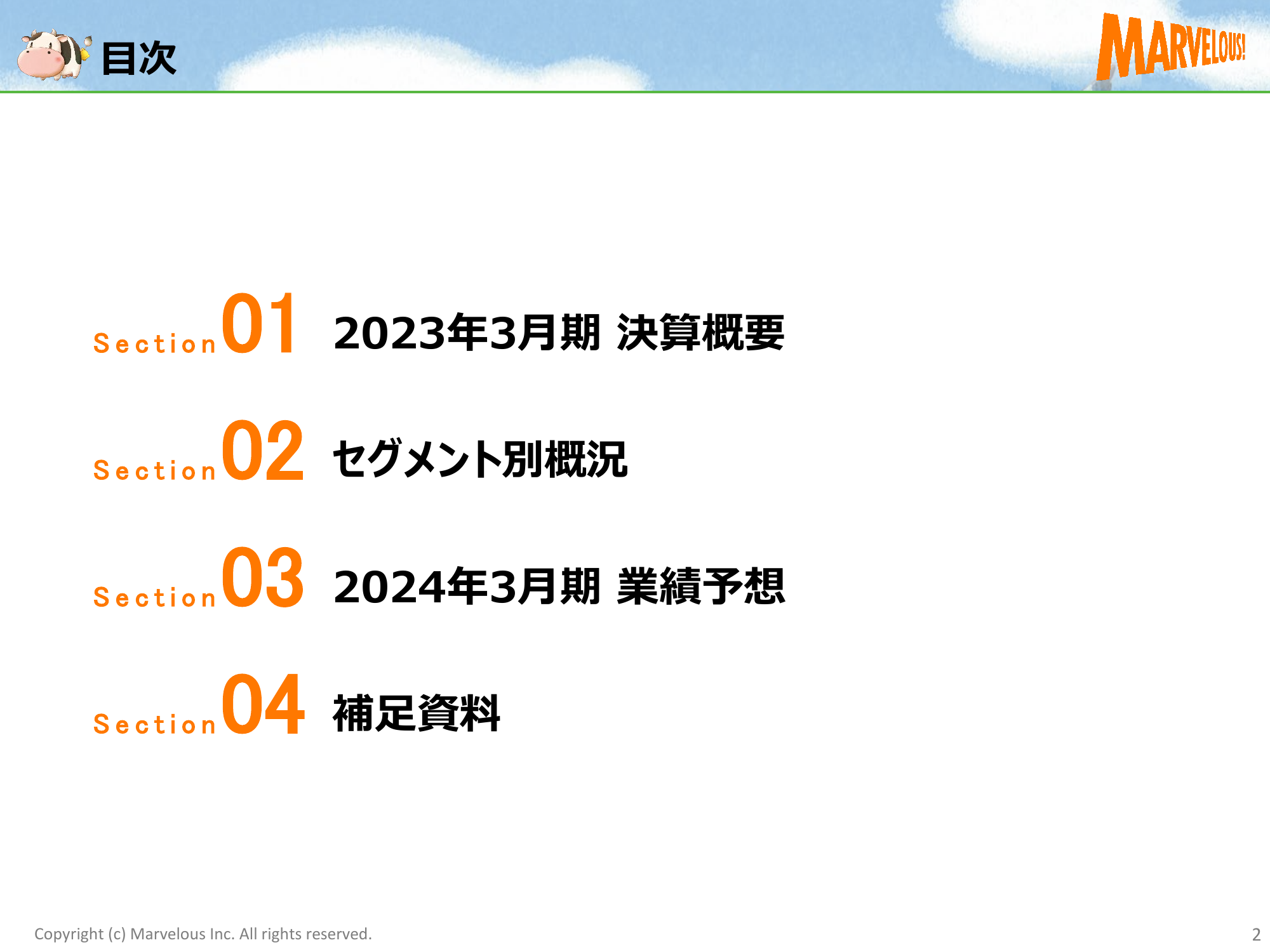 目次

MARVELOUS!

Section 01 2023年3月期 決算概要

Section 02 セグメント別概況

Section 03 2024年3月期 業績予想

Section 04 補足資料

Copyright (c) Marvelous Inc. All rights reserved.

2